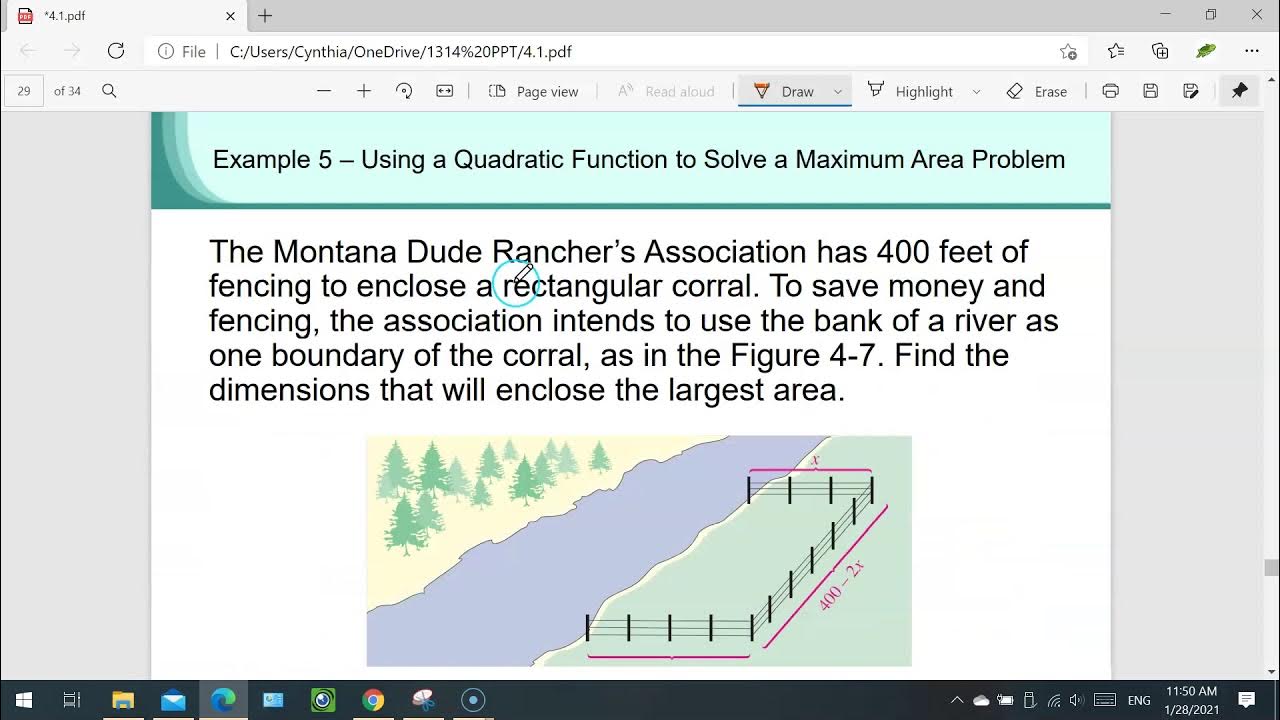 *4.1.pdf

File | C:/Users/Cynthia/OneDrive/1314%20PPT/4.1.pdf

29 of 34

Page view | Read aloud | Draw | Highlight | Erase

Example 5 – Using a Quadratic Function to Solve a Maximum Area Problem

The Montana Dude Rancher's Association has 400 feet of fencing to enclose a rectangular corral. To save money and fencing, the association intends to use the bank of a river as one boundary of the corral, as in the Figure 4-7. Find the dimensions that will enclose the largest area.

$x$

$400 - 2x$

ENG 11:50 AM 1/28/2021